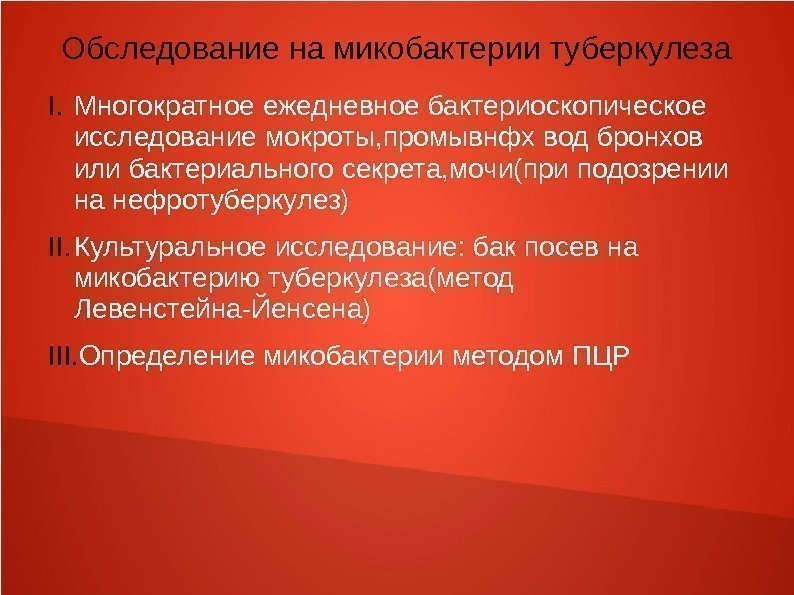 Обследование на микобактерии туберкулеза

I. Многократное ежедневное бактериоскопическое исследование мокроты,промывнфх вод бронхов или бактериального секрета,мочи(при подозрении на нефротуберкулез)

II. Культуральное исследование: бак посев на микобактерию туберкулеза(метод Левенстейна-Йенсена)

III. Определение микобактерии методом ПЦР